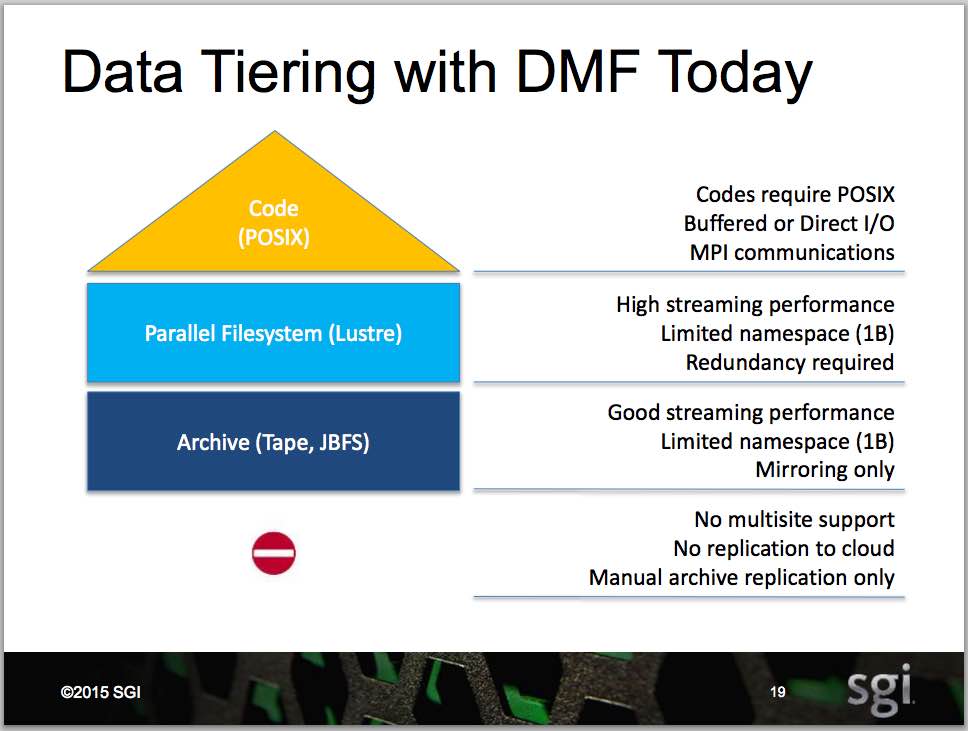 Data Tiering with DMF Today

Code
(POSIX)

Codes require POSIX
Buffered or Direct I/O
MPI communications

Parallel Filesystem (Lustre)

High streaming performance
Limited namespace (1B)
Redundancy required

Archive (Tape, JBFS)

Good streaming performance
Limited namespace (1B)
Mirroring only

No multisite support
No replication to cloud
Manual archive replication only

©2015 SGI

19

sgi